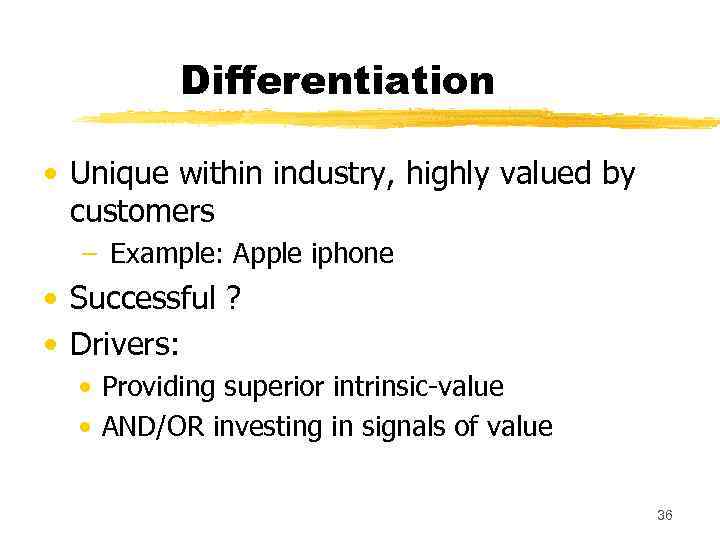 Differentiation

• Unique within industry, highly valued by customers
  – Example: Apple iphone
• Successful ?
• Drivers:
  • Providing superior intrinsic-value
  • AND/OR investing in signals of value

36